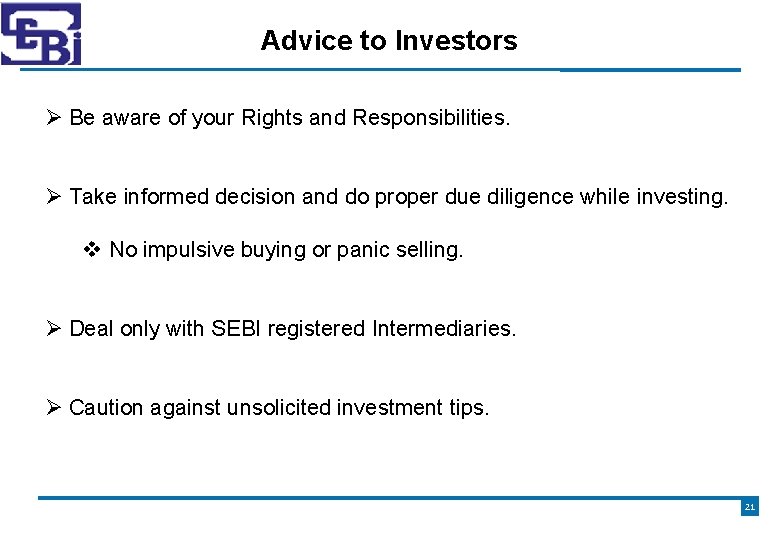 SEBI

Advice to Investors

➢ Be aware of your Rights and Responsibilities.

➢ Take informed decision and do proper due diligence while investing.

❖ No impulsive buying or panic selling.

➢ Deal only with SEBI registered Intermediaries.

➢ Caution against unsolicited investment tips.

21